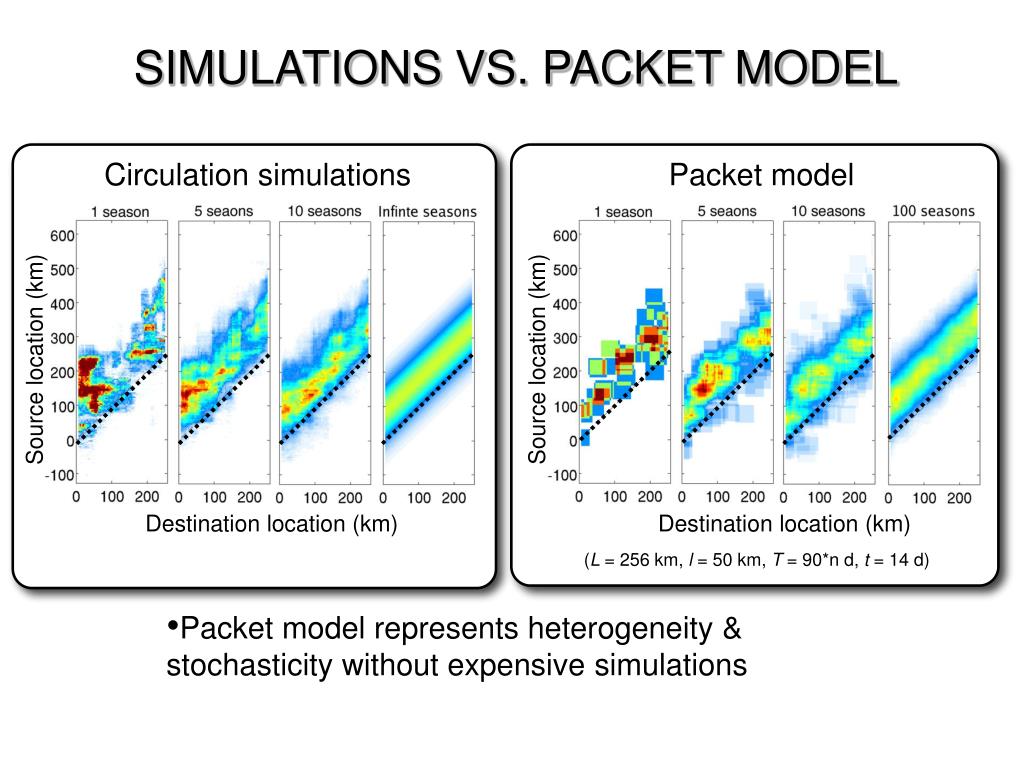 SIMULATIONS VS. PACKET MODEL

Circulation simulations

1 season

5 seaons

10 seasons

Infinte seasons

Source location (km)

600
500
400
300
200
100
0
-100

0 100 200

0 100 200

0 100 200

0 100 200

Destination location (km)

Packet model

1 season

5 seaons

10 seasons

100 seasons

Source location (km)

600
500
400
300
200
100
0
-100

0 100 200

0 100 200

0 100 200

0 100 200

Destination location (km)

($L$ = 256 km, $l$ = 50 km, $T$ = 90*n d, $t$ = 14 d)

•Packet model represents heterogeneity & stochasticity without expensive simulations